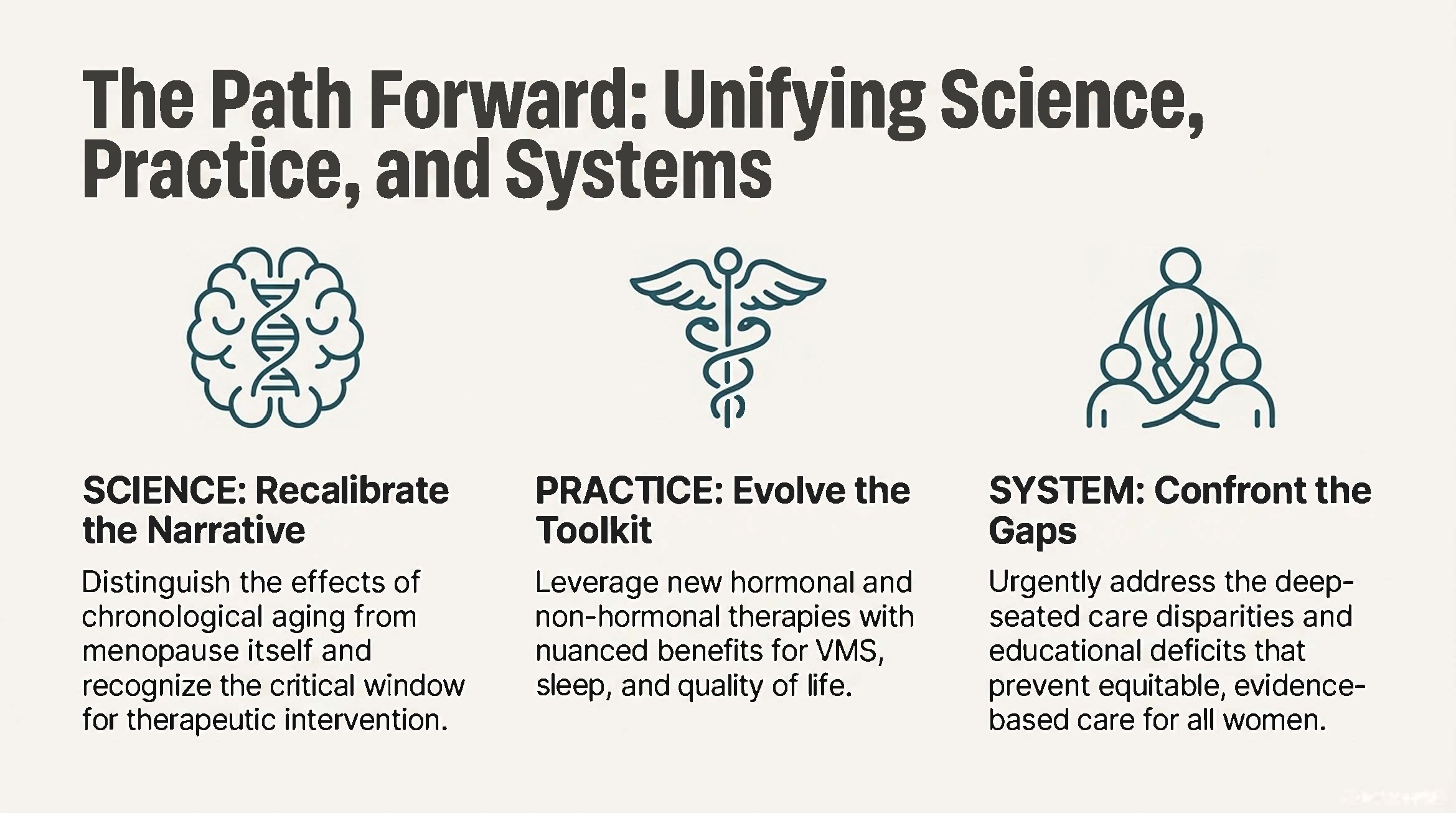 The Path Forward: Unifying Science, Practice, and Systems

SCIENCE: Recalibrate the Narrative

Distinguish the effects of chronological aging from menopause itself and recognize the critical window for therapeutic intervention.

PRACTICE: Evolve the Toolkit

Leverage new hormonal and non-hormonal therapies with nuanced benefits for VMS, sleep, and quality of life.

SYSTEM: Confront the Gaps

Urgently address the deep-seated care disparities and educational deficits that prevent equitable, evidence-based care for all women.